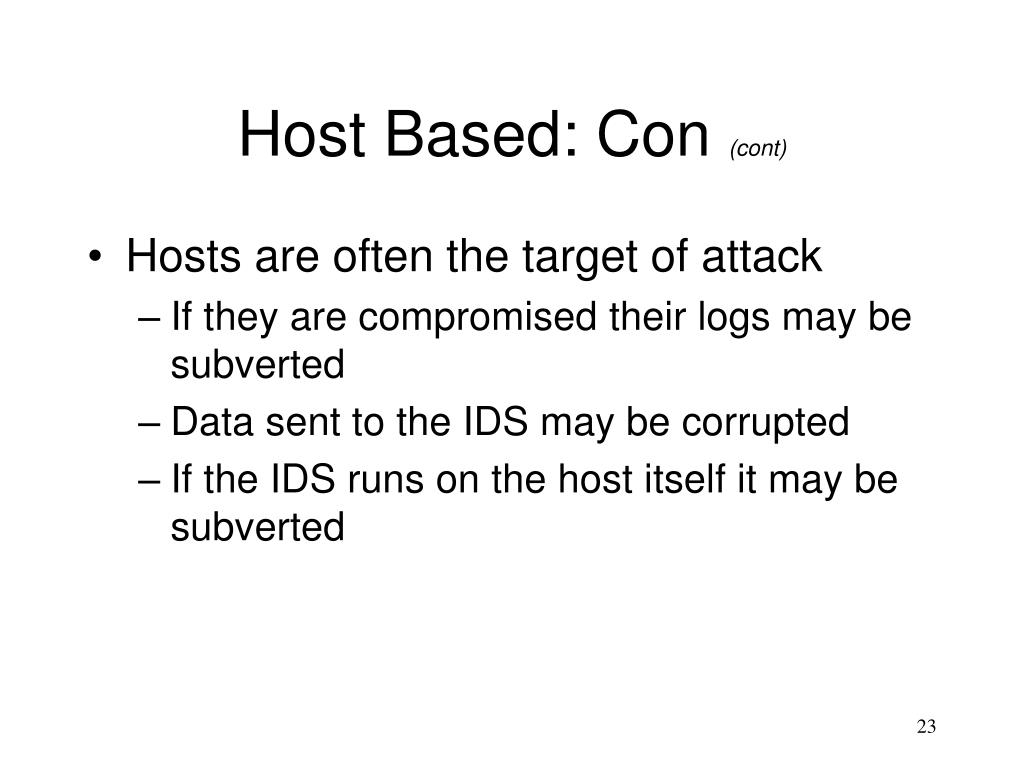 Host Based: Con (cont)

• Hosts are often the target of attack
– If they are compromised their logs may be subverted
– Data sent to the IDS may be corrupted
– If the IDS runs on the host itself it may be subverted

23